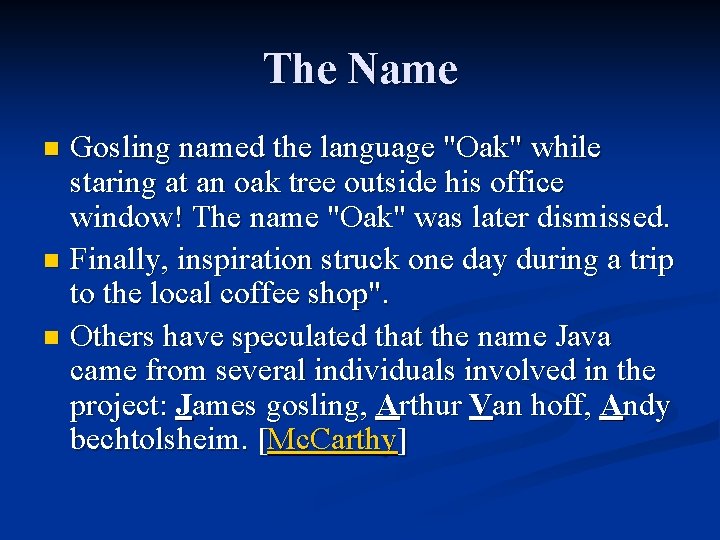 The Name

Gosling named the language "Oak" while staring at an oak tree outside his office window! The name "Oak" was later dismissed.

Finally, inspiration struck one day during a trip to the local coffee shop".

Others have speculated that the name Java came from several individuals involved in the project: James gosling, Arthur Van hoff, Andy bechtolsheim. [McCarthy]